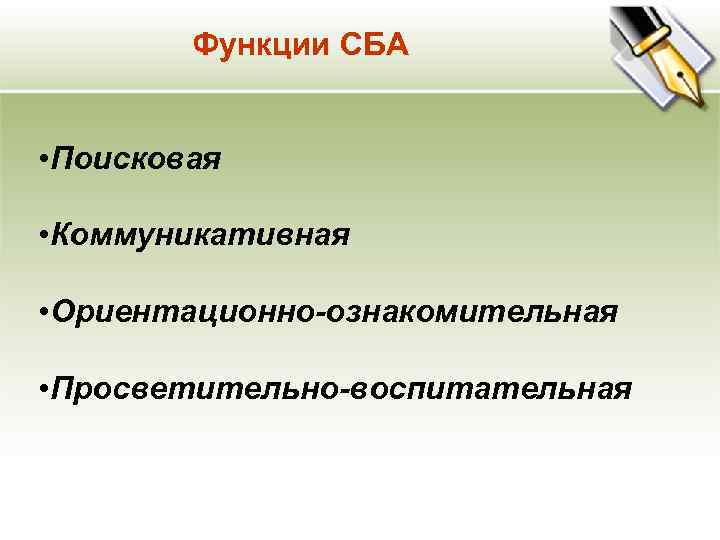 Функции СБА

•Поисковая

•Коммуникативная

•Ориентационно-ознакомительная

•Просветительно-воспитательная